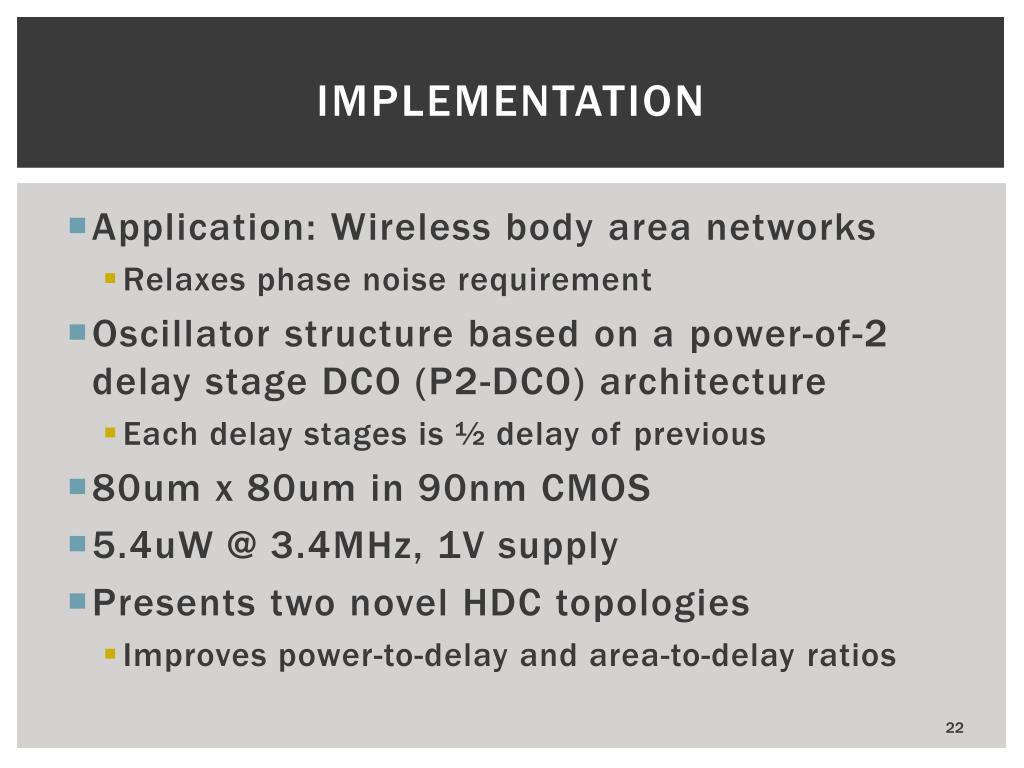 IMPLEMENTATION

Application: Wireless body area networks

Relaxes phase noise requirement

Oscillator structure based on a power-of-2 delay stage DCO (P2-DCO) architecture

Each delay stages is ½ delay of previous

80um x 80um in 90nm CMOS

5.4uW @ 3.4MHz, 1V supply

Presents two novel HDC topologies

Improves power-to-delay and area-to-delay ratios

22